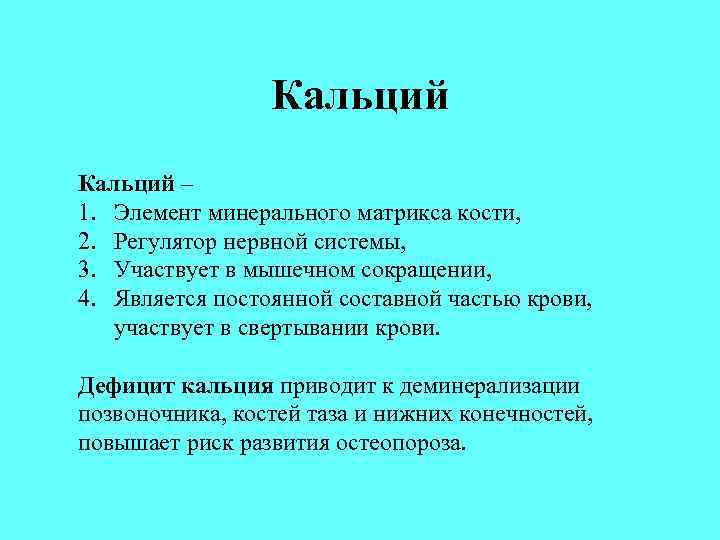 Кальций

Кальций –
1. Элемент минерального матрикса кости,
2. Регулятор нервной системы,
3. Участвует в мышечном сокращении,
4. Является постоянной составной частью крови, участвует в свертывании крови.

Дефицит кальция приводит к деминерализации позвоночника, костей таза и нижних конечностей, повышает риск развития остеопороза.